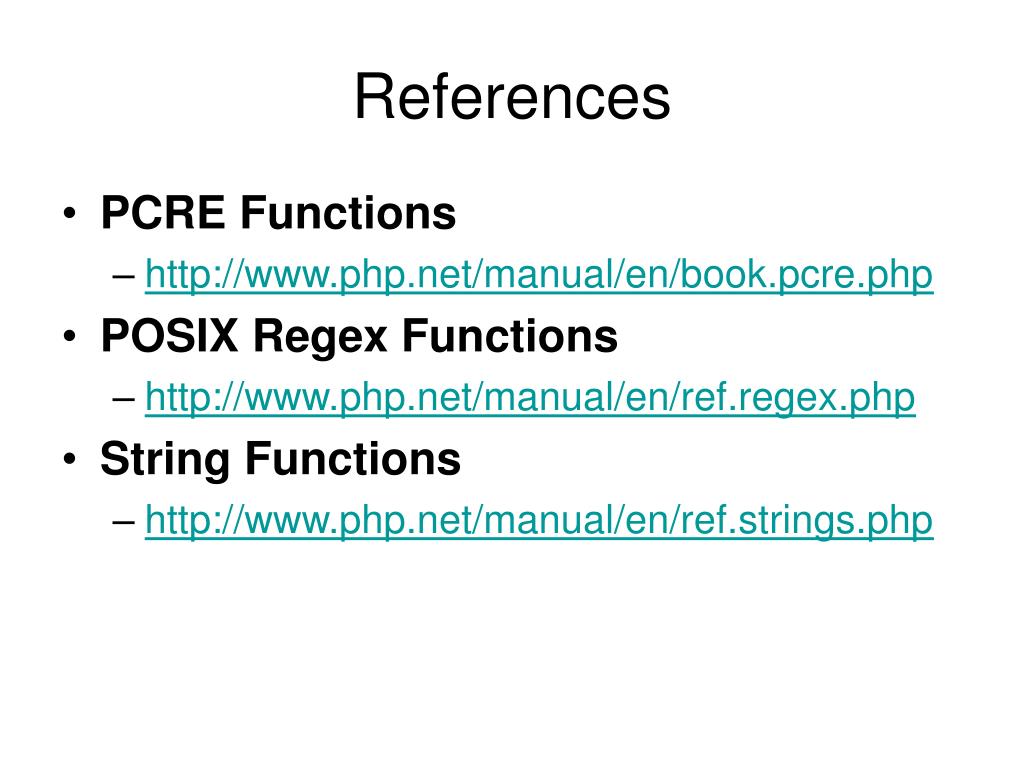 References

• PCRE Functions
– http://www.php.net/manual/en/book.pcre.php
• POSIX Regex Functions
– http://www.php.net/manual/en/ref.regex.php
• String Functions
– http://www.php.net/manual/en/ref.strings.php